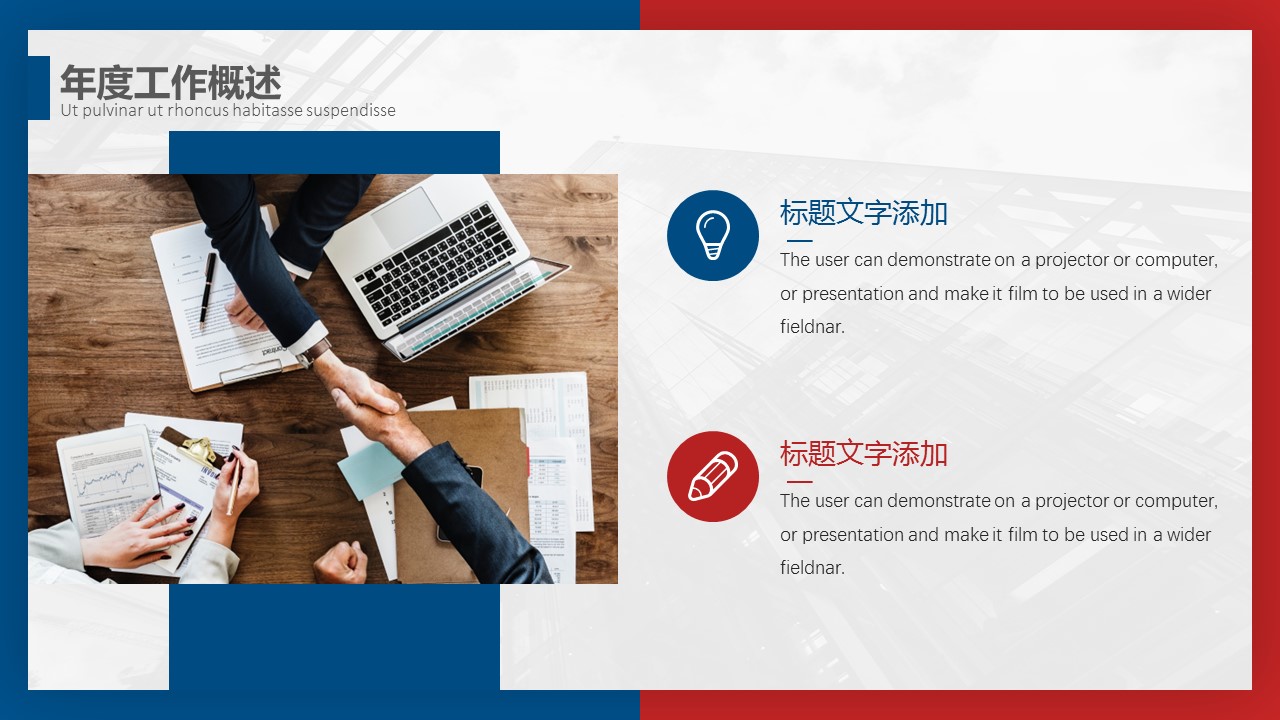 年度工作概述
Ut pulvinar ut rhoncus habitasse suspendisse

标题文字添加
The user can demonstrate on a projector or computer, or presentation and make it film to be used in a wider fieldnar.

标题文字添加
The user can demonstrate on a projector or computer, or presentation and make it film to be used in a wider fieldnar.